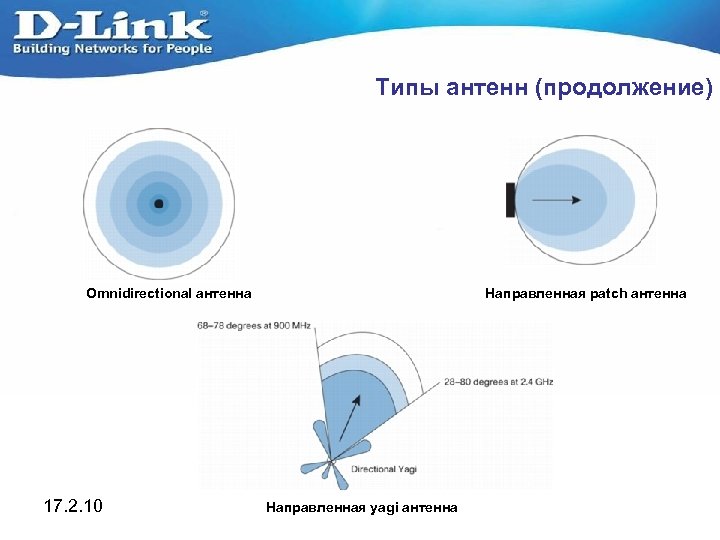 D-Link®
Building Networks for People

Типы антенн (продолжение)

Omnidirectional антенна

Направленная patch антенна

68–78 degrees at 900 MHz

28–80 degrees at 2.4 GHz

Directional Yagi

17.2.10

Направленная yagi антенна